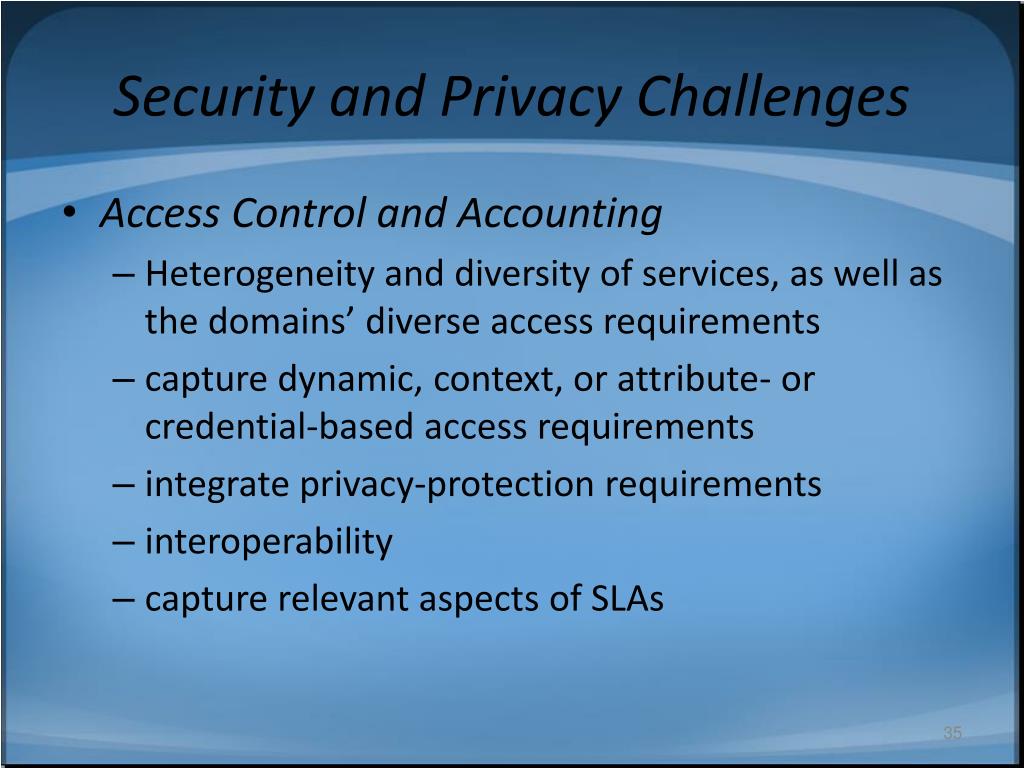 Security and Privacy Challenges

• Access Control and Accounting
– Heterogeneity and diversity of services, as well as the domains’ diverse access requirements
– capture dynamic, context, or attribute- or credential-based access requirements
– integrate privacy-protection requirements
– interoperability
– capture relevant aspects of SLAs

35